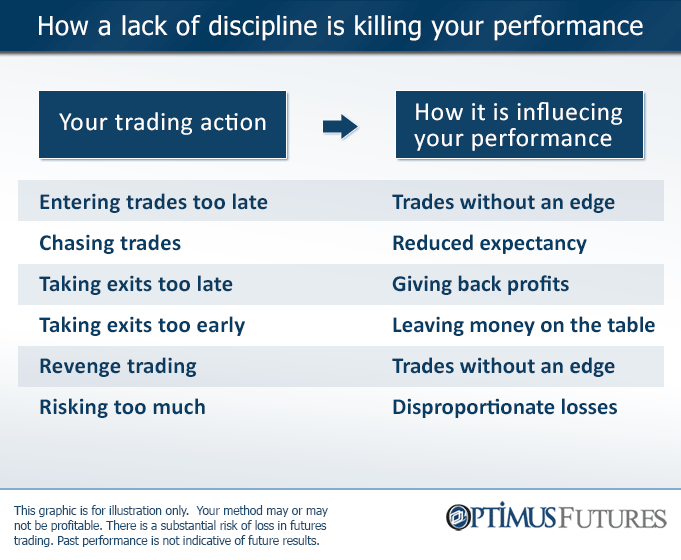 How a lack of discipline is killing your performance

| Your trading action | How it is influecing your performance |
|---|---|
| Entering trades too late | Trades without an edge |
| Chasing trades | Reduced expectancy |
| Taking exits too late | Giving back profits |
| Taking exits too early | Leaving money on the table |
| Revenge trading | Trades without an edge |
| Risking too much | Disproportionate losses |

This graphic is for illustration only. Your method may or may not be profitable. There is a substantial risk of loss in futures trading. Past performance is not indicative of future results.

OPTIMUS FUTURES